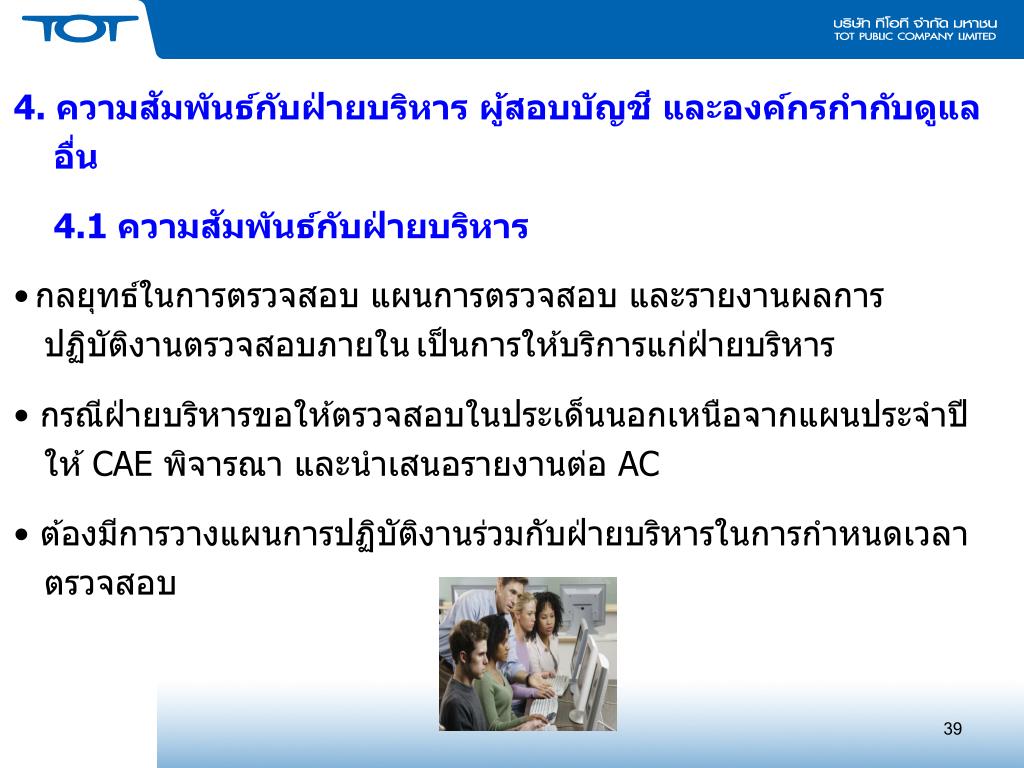 TOT

บริษัท ทีโอที จำกัด มหาชน
TOT PUBLIC COMPANY LIMITED

4. ความสัมพันธ์กับฝ่ายบริหาร ผู้สอบบัญชี และองค์กรกำกับดูแลอื่น

4.1 ความสัมพันธ์กับฝ่ายบริหาร

• กลยุทธ์ในการตรวจสอบ แผนการตรวจสอบ และรายงานผลการปฏิบัติงานตรวจสอบภายใน เป็นการให้บริการแก่ฝ่ายบริหาร

• กรณีฝ่ายบริหารขอให้ตรวจสอบในประเด็นนอกเหนือจากแผนประจำปี ให้ CAE พิจารณา และนำเสนอรายงานต่อ AC

• ต้องมีการวางแผนการปฏิบัติงานร่วมกับฝ่ายบริหารในการกำหนดเวลาตรวจสอบ

39